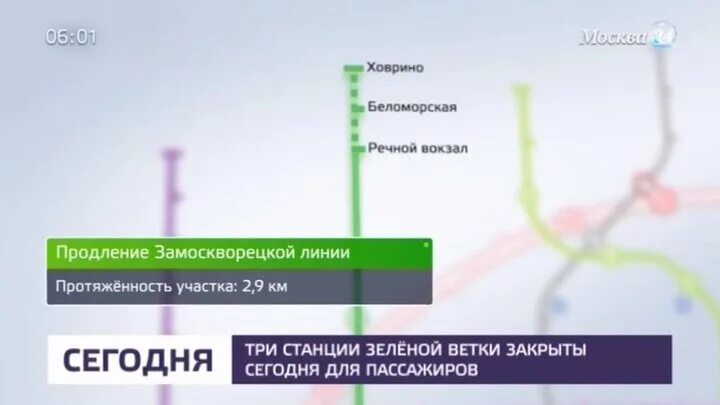 06:01

Москва 24

Ховрино

Беломорская

Речной вокзал

Продление Замоскворецкой линии

Протяжённость участка: 2,9 км

СЕГОДНЯ

ТРИ СТАНЦИИ ЗЕЛЁНОЙ ВЕТКИ ЗАКРЫТЫ СЕГОДНЯ ДЛЯ ПАССАЖИРОВ